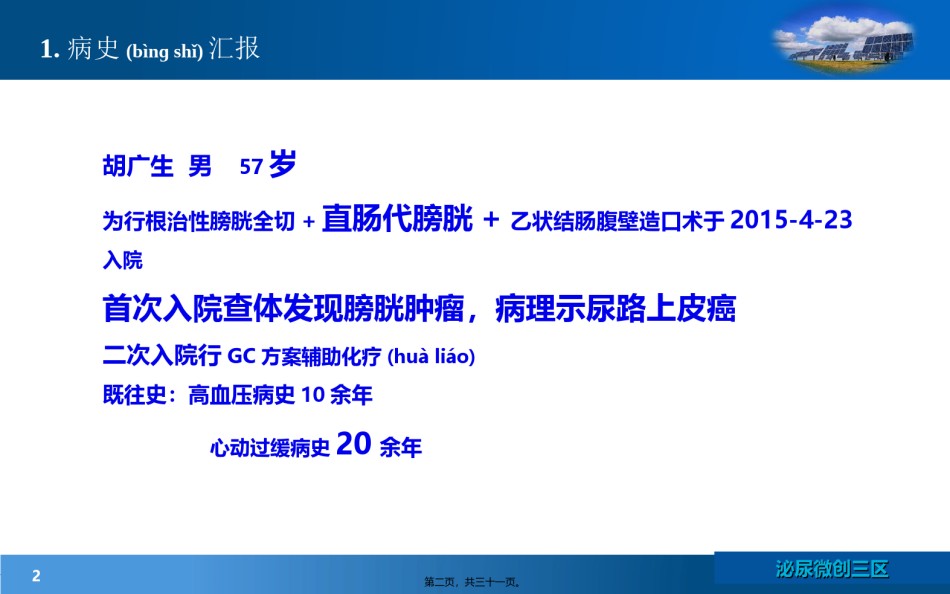 1. 病史 (bìng shǐ) 汇报

胡广生 男 57 岁

为行根治性膀胱全切 + 直肠代膀胱 + 乙状结肠腹壁造口术于 2015-4-23 入院

首次入院查体发现膀胱肿瘤，病理示尿路上皮癌

二次入院行 GC 方案辅助化疗 (huà liáo)

既往史：高血压病史 10 余年

心动过缓病史 20 余年

2

第二页，共三十一页。

泌尿微创三区